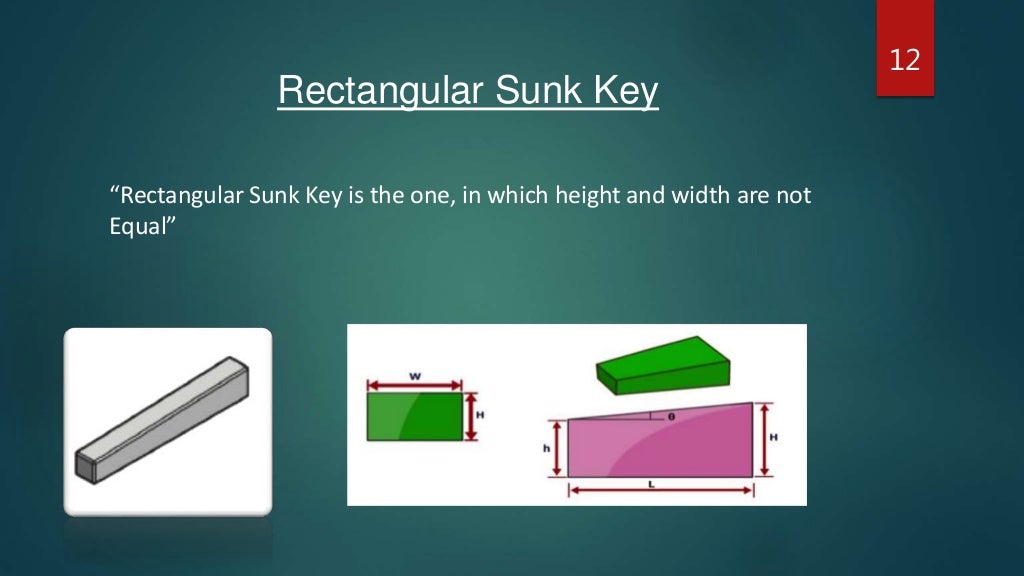 12

Rectangular Sunk Key

“Rectangular Sunk Key is the one, in which height and width are not Equal”

W

H

θ

h

H

L